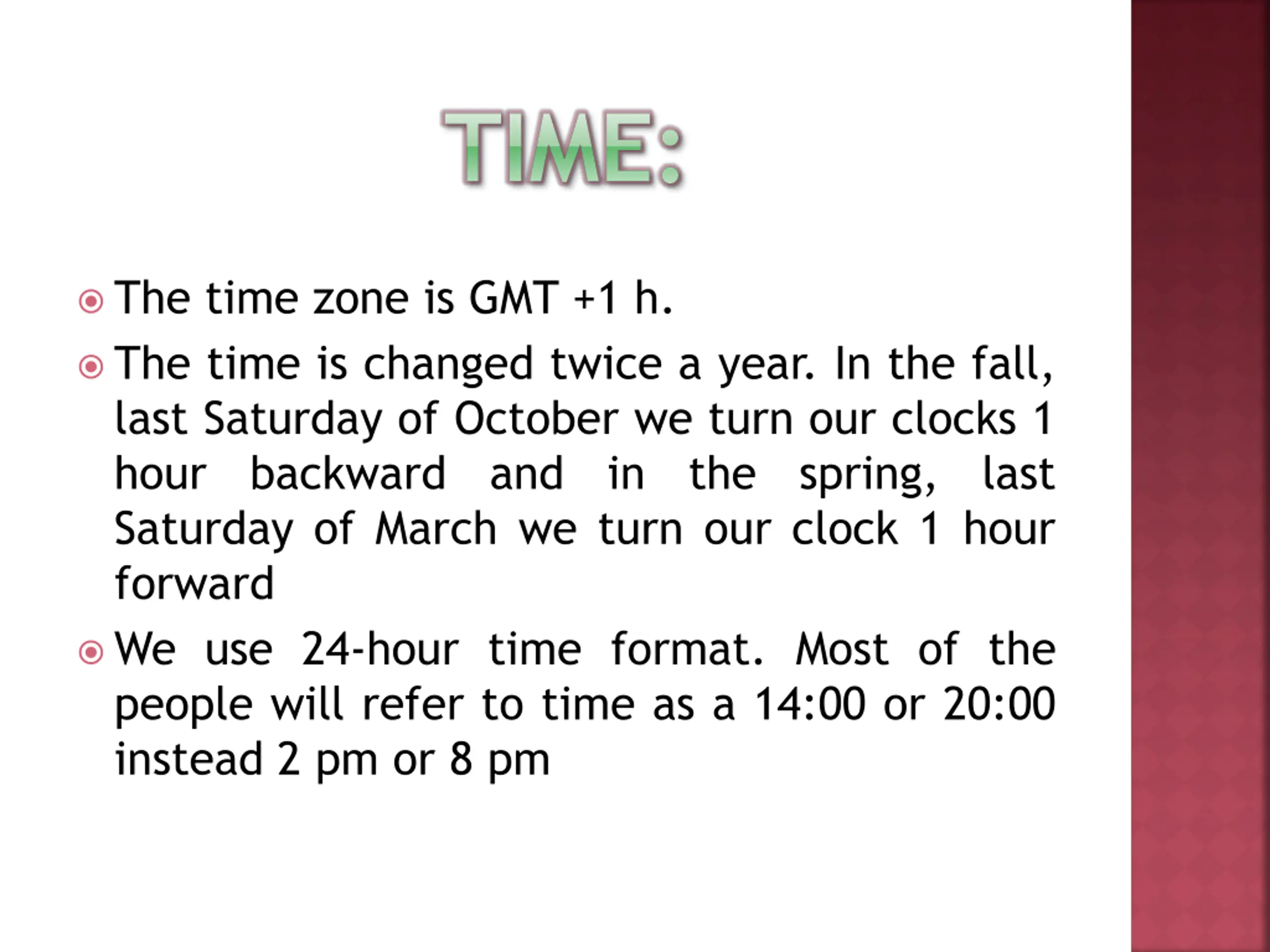 TIME:

The time zone is GMT +1 h.

The time is changed twice a year. In the fall, last Saturday of October we turn our clocks 1 hour backward and in the spring, last Saturday of March we turn our clock 1 hour forward

We use 24-hour time format. Most of the people will refer to time as a 14:00 or 20:00 instead 2 pm or 8 pm